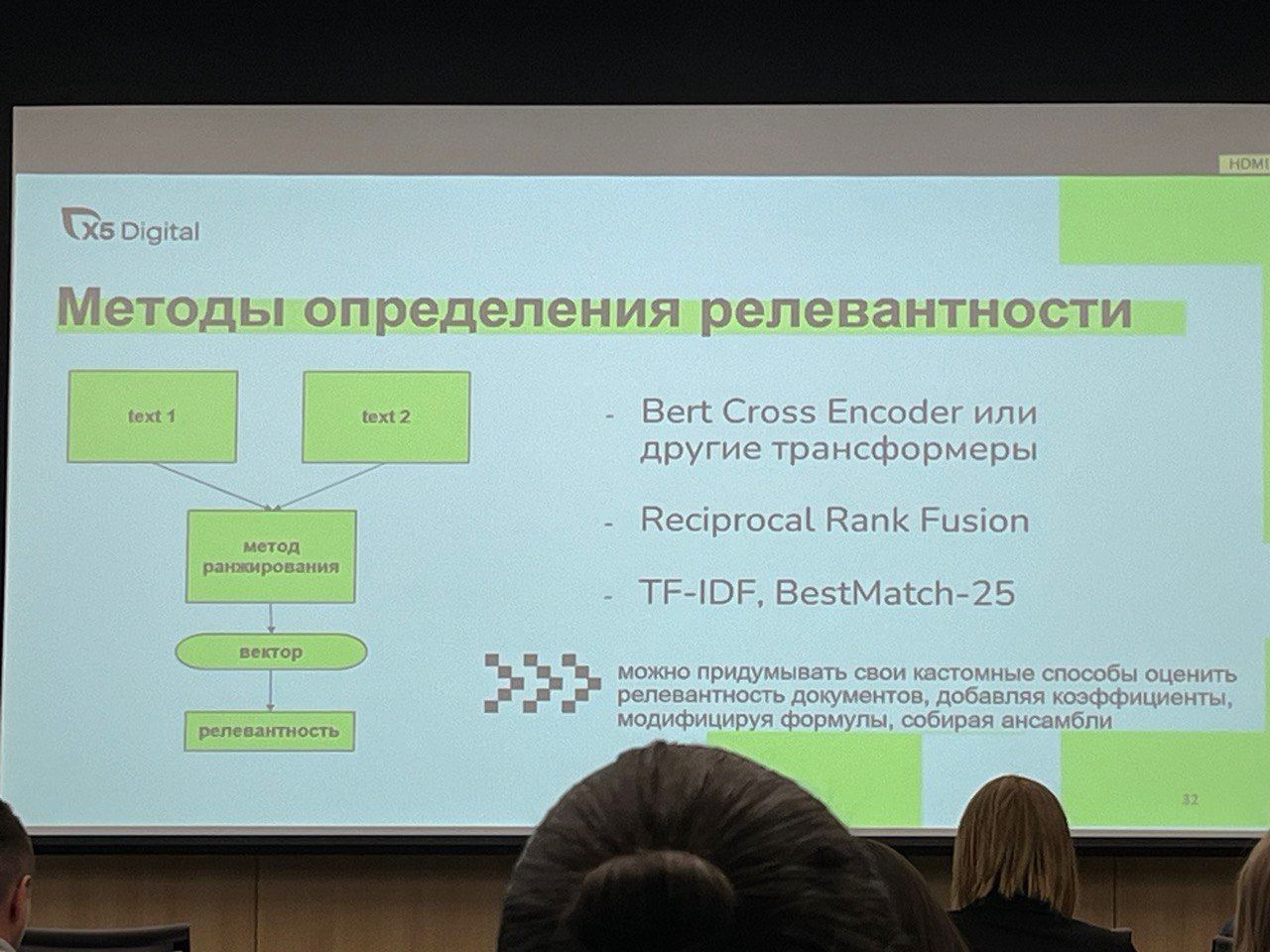 HDMI

X5 Digital

Методы определения релевантности

text 1

text 2

метод ранжирования

вектор

релевантность

- Bert Cross Encoder или другие трансформеры

- Reciprocal Rank Fusion

- TF-IDF, BestMatch-25

можно придумывать свои кастомные способы оценить релевантность документов, добавляя коэффициенты, модифицируя формулы, собирая ансамбли

32